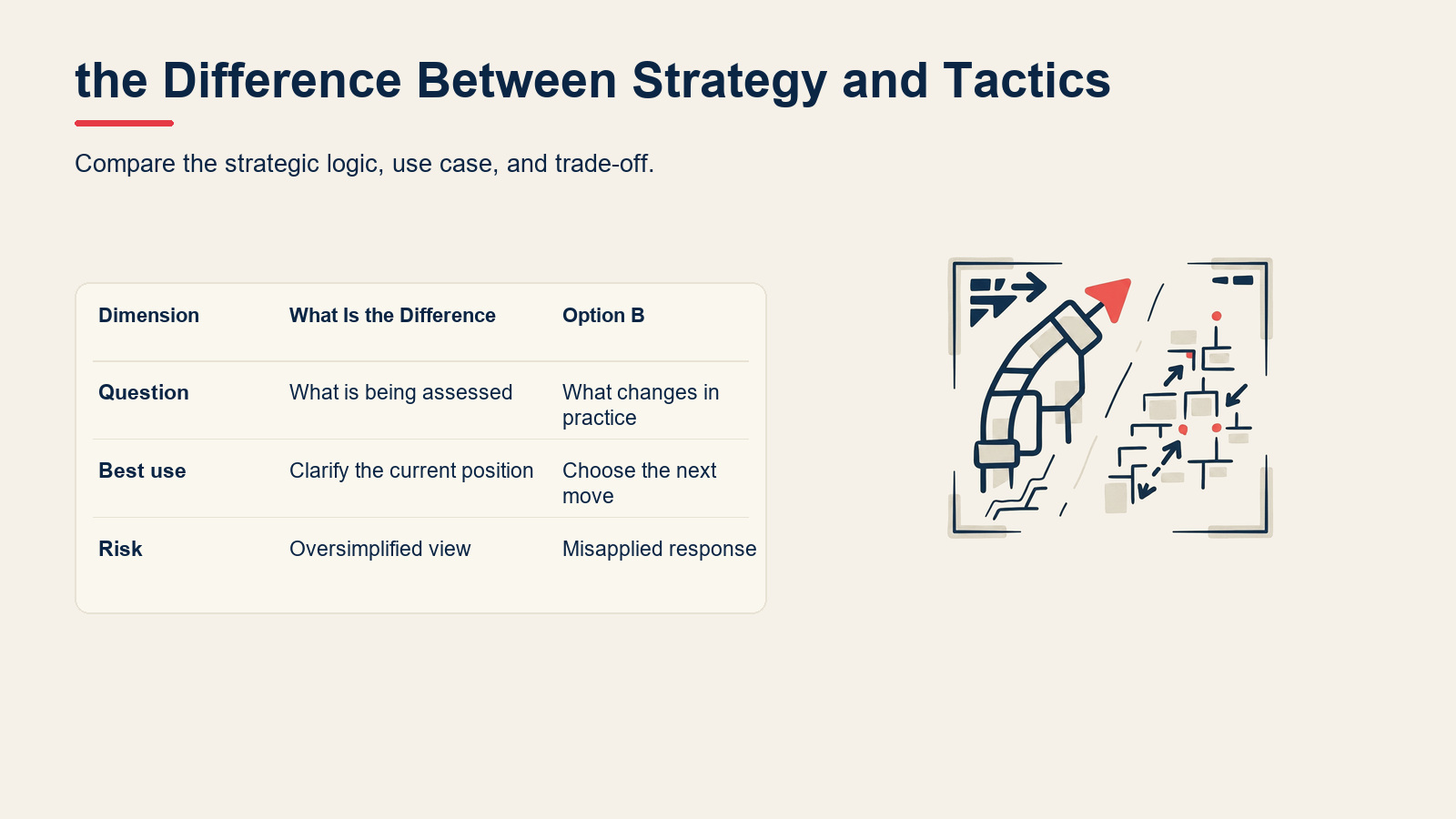 the Difference Between Strategy and Tactics

Compare the strategic logic, use case, and trade-off.

| Dimension | What Is the Difference | Option B |
|---|---|---|
| Question | What is being assessed | What changes in practice |
| Best use | Clarify the current position | Choose the next move |
| Risk | Oversimplified view | Misapplied response |